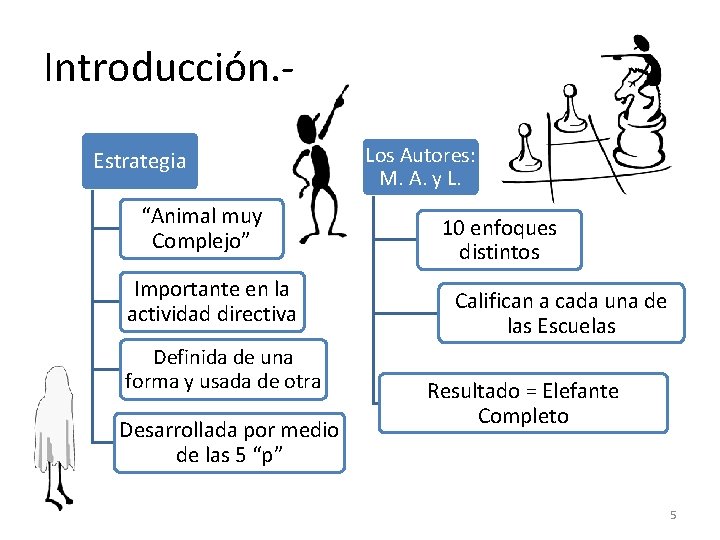 Introducción.-

Estrategia

“Animal muy Complejo”

Importante en la actividad directiva

Definida de una forma y usada de otra

Desarrollada por medio de las 5 “p”

Los Autores: M. A. y L.

10 enfoques distintos

Califican a cada una de las Escuelas

Resultado = Elefante Completo

5